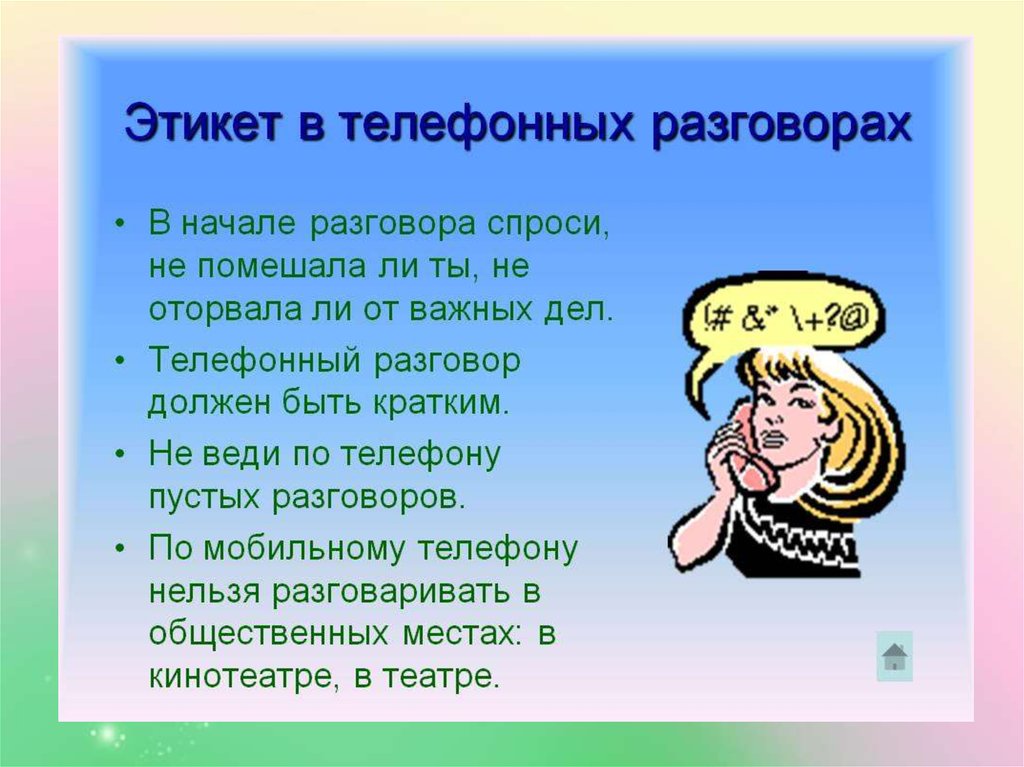 Этикет в телефонных разговорах

• В начале разговора спроси, не помешала ли ты, не оторвала ли от важных дел.

• Телефонный разговор должен быть кратким.

• Не веди по телефону пустых разговоров.

• По мобильному телефону нельзя разговаривать в общественных местах: в кинотеатре, в театре.

!# &* \+?@